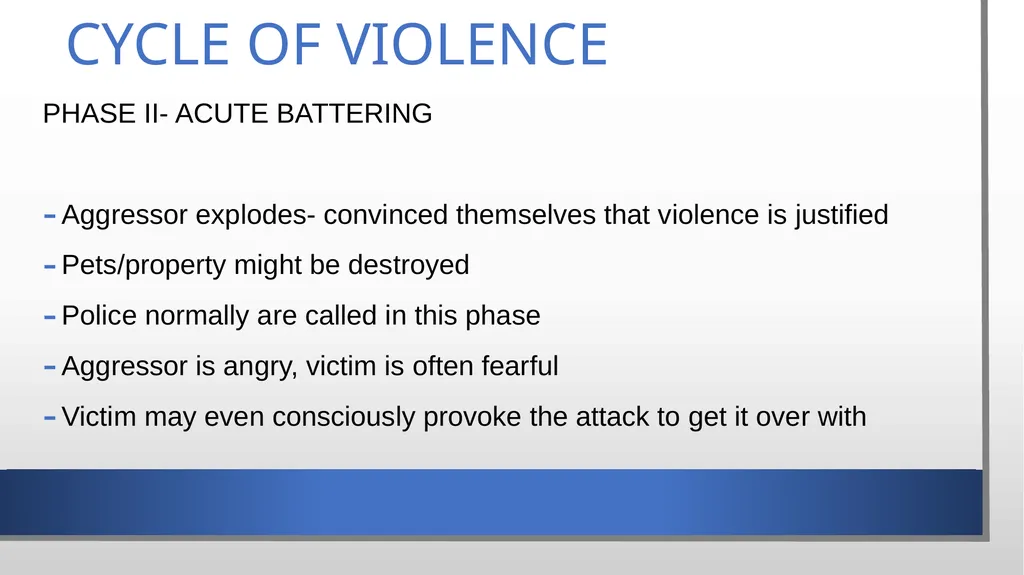 CYCLE OF VIOLENCE

PHASE II- ACUTE BATTERING

- Aggressor explodes- convinced themselves that violence is justified
- Pets/property might be destroyed
- Police normally are called in this phase
- Aggressor is angry, victim is often fearful
- Victim may even consciously provoke the attack to get it over with